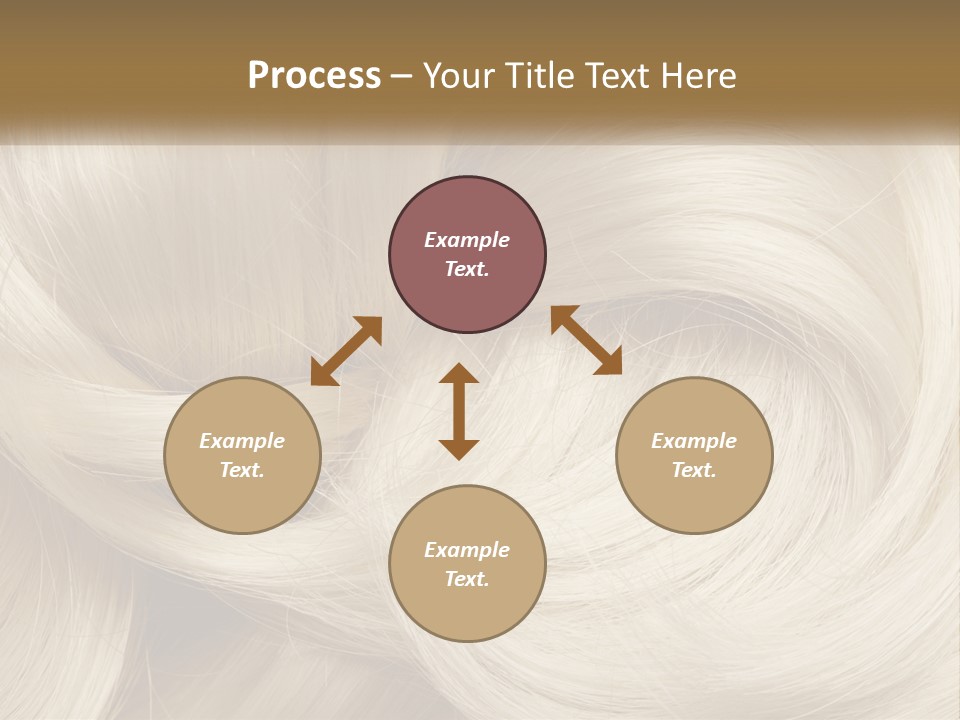 Process – Your Title Text Here

Example Text.

Example Text.

Example Text.

Example Text.